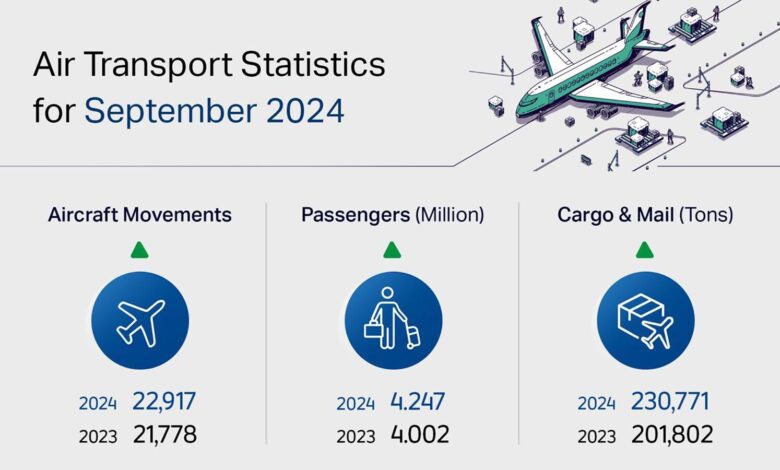 Air Transport Statistics for September 2024

Aircraft Movements

2024 22,917
2023 21,778

Passengers (Million)

2024 4.247
2023 4.002

Cargo & Mail (Tons)

2024 230,771
2023 201,802